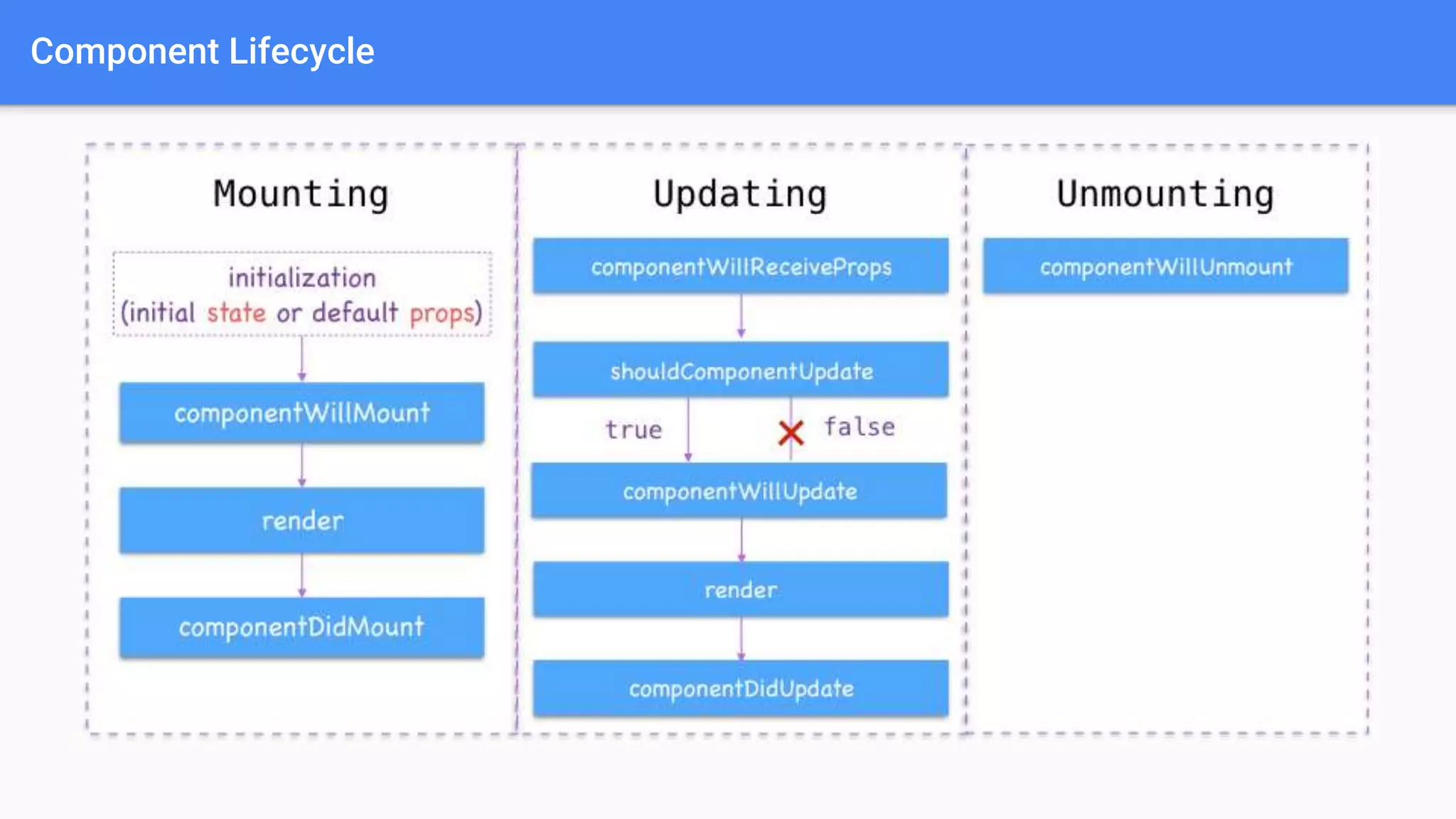 Component Lifecycle

Mounting

initialization
(initial state or default props)

componentWillMount

render

componentDidMount

Updating

componentWillReceiveProps

shouldComponentUpdate

true

false

componentWillUpdate

render

componentDidUpdate

Unmounting

componentWillUnmount